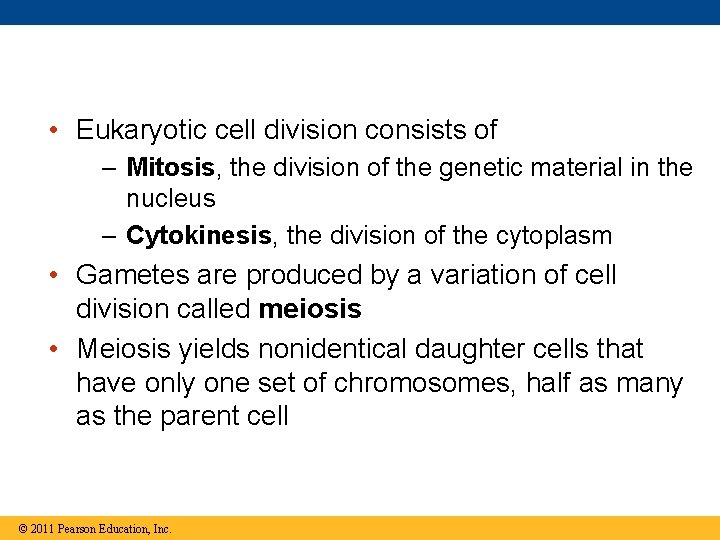 • Eukaryotic cell division consists of
– Mitosis, the division of the genetic material in the nucleus
– Cytokinesis, the division of the cytoplasm

• Gametes are produced by a variation of cell division called meiosis

• Meiosis yields nonidentical daughter cells that have only one set of chromosomes, half as many as the parent cell

© 2011 Pearson Education, Inc.